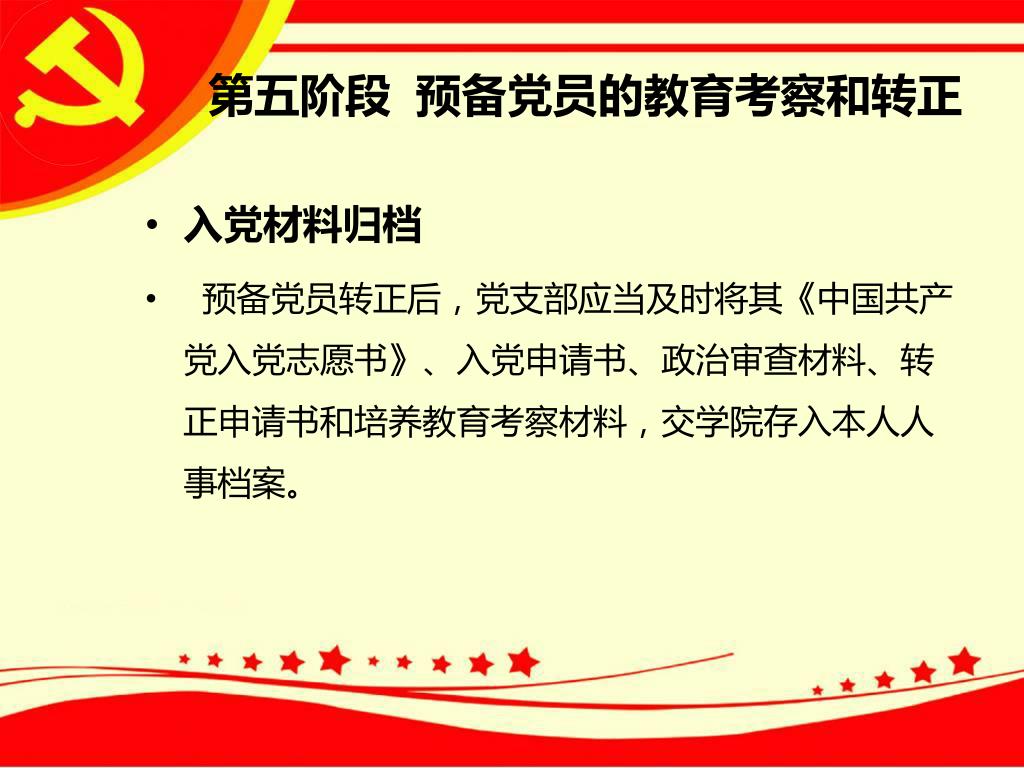 第五阶段 预备党员的教育考察和转正

• 入党材料归档

• 预备党员转正后，党支部应当及时将其《中国共产党入党志愿书》、入党申请书、政治审查材料、转正申请书和培养教育考察材料，交学院存入本人人事档案。